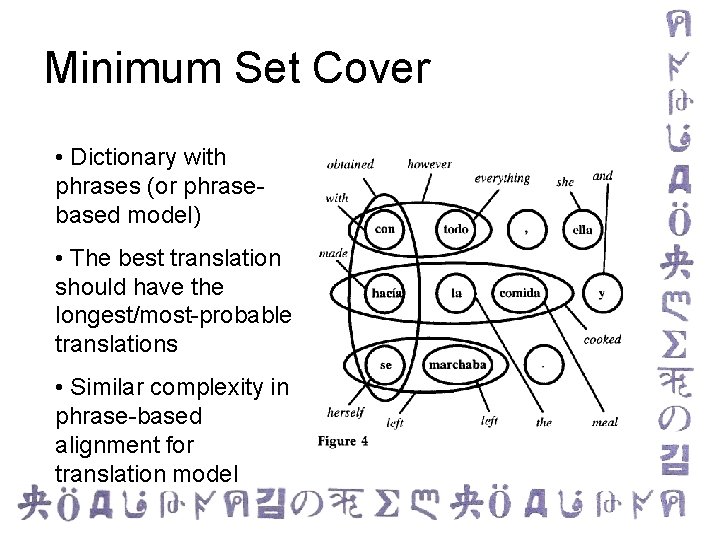 Minimum Set Cover

• Dictionary with phrases (or phrase-based model)

• The best translation should have the longest/most-probable translations

• Similar complexity in phrase-based alignment for translation model

obtained
however
everything
she
and
with
con
todo
,
ella
made
hacía
la
comida
y
cooked
se
marchaba
.
herself
left
left
the
meal
Figure 4